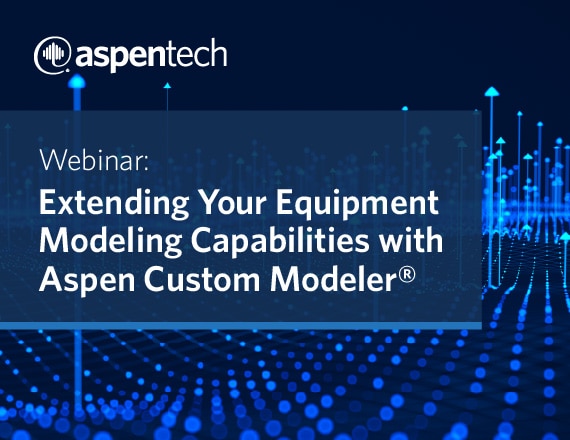 aspentech

Webinar:

Extending Your Equipment Modeling Capabilities with Aspen Custom Modeler®